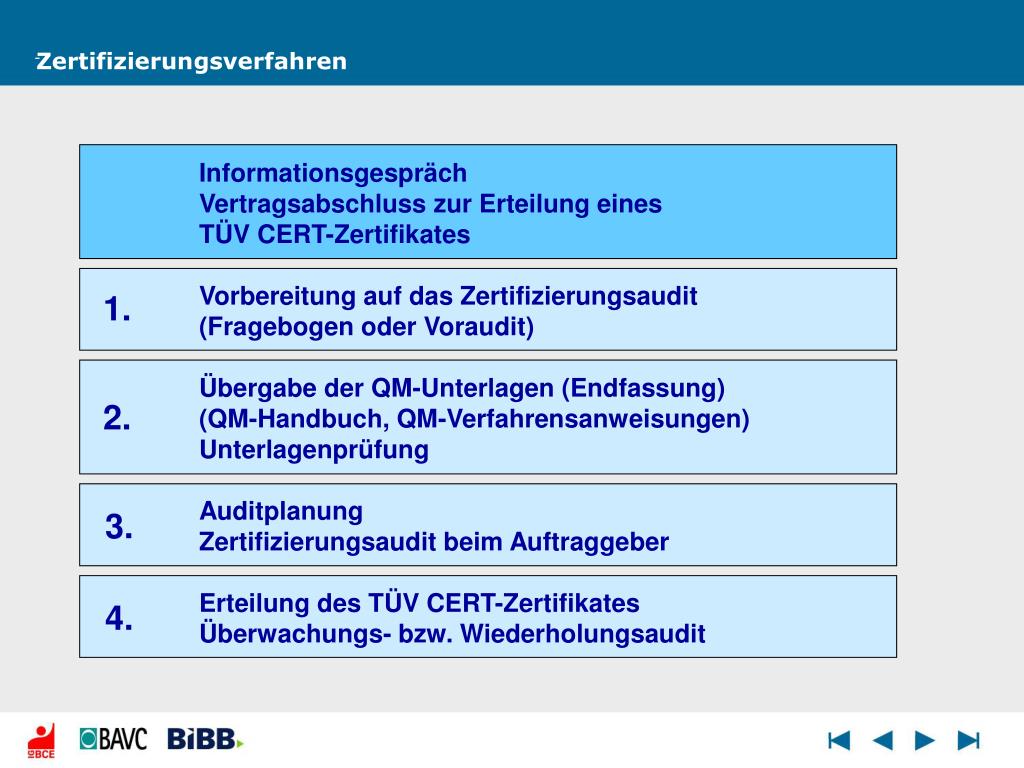 Zertifizierungsverfahren

Informationsgespräch
Vertragsabschluss zur Erteilung eines TÜV CERT-Zertifikates

1.
Vorbereitung auf das Zertifizierungsaudit (Fragebogen oder Voraudit)

2.
Übergabe der QM-Unterlagen (Endfassung) (QM-Handbuch, QM-Verfahrensanweisungen) Unterlagenprüfung

3.
Auditplanung
Zertifizierungsaudit beim Auftraggeber

4.
Erteilung des TÜV CERT-Zertifikates
Überwachungs- bzw. Wiederholungsaudit

IG BCE BAVC BiBB